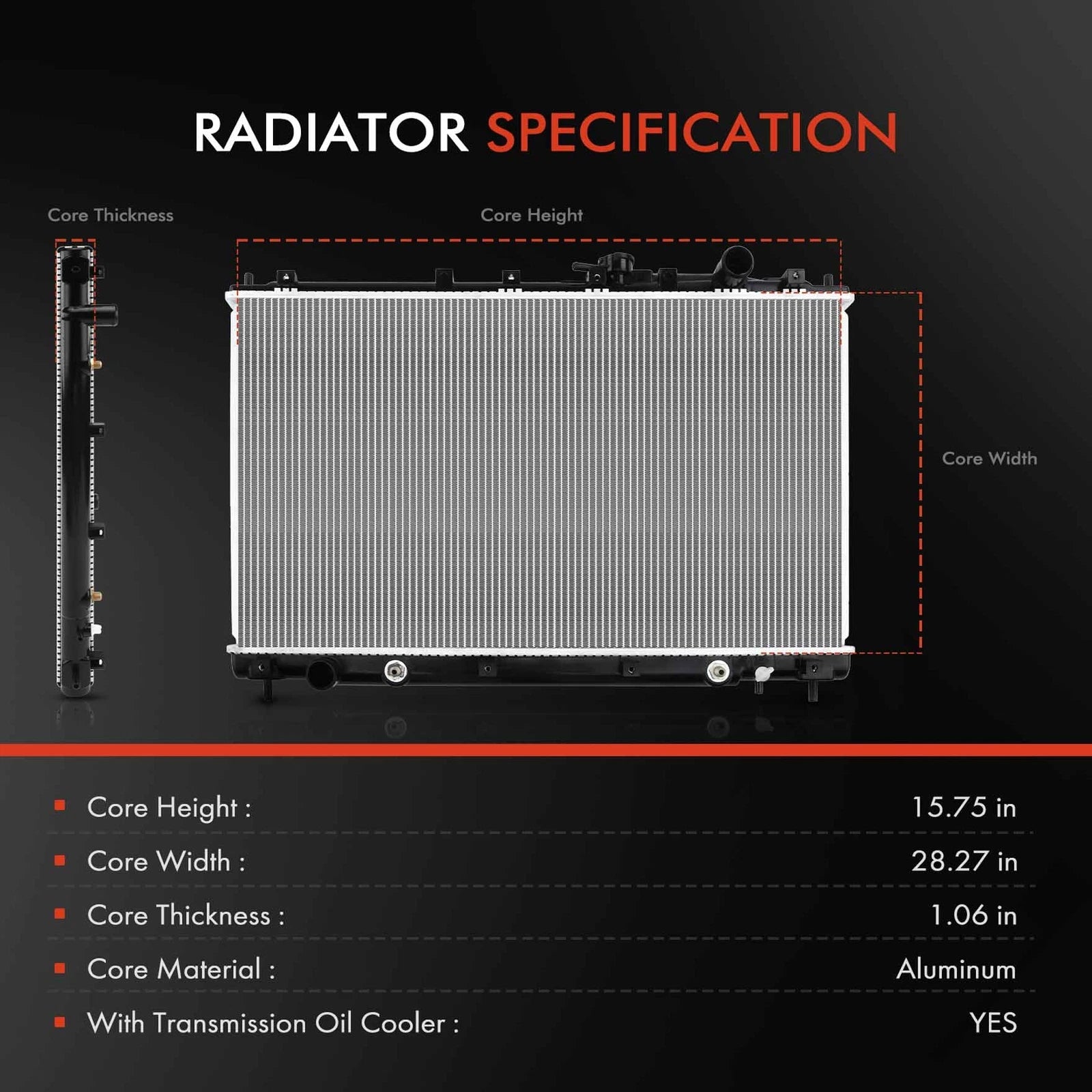 RADIATOR SPECIFICATION

Core Thickness

Core Height

Core Width

| | |
|---|---|
| Core Height : | 15.75 in |
| Core Width : | 28.27 in |
| Core Thickness : | 1.06 in |
| Core Material : | Aluminum |
| With Transmission Oil Cooler : | YES |